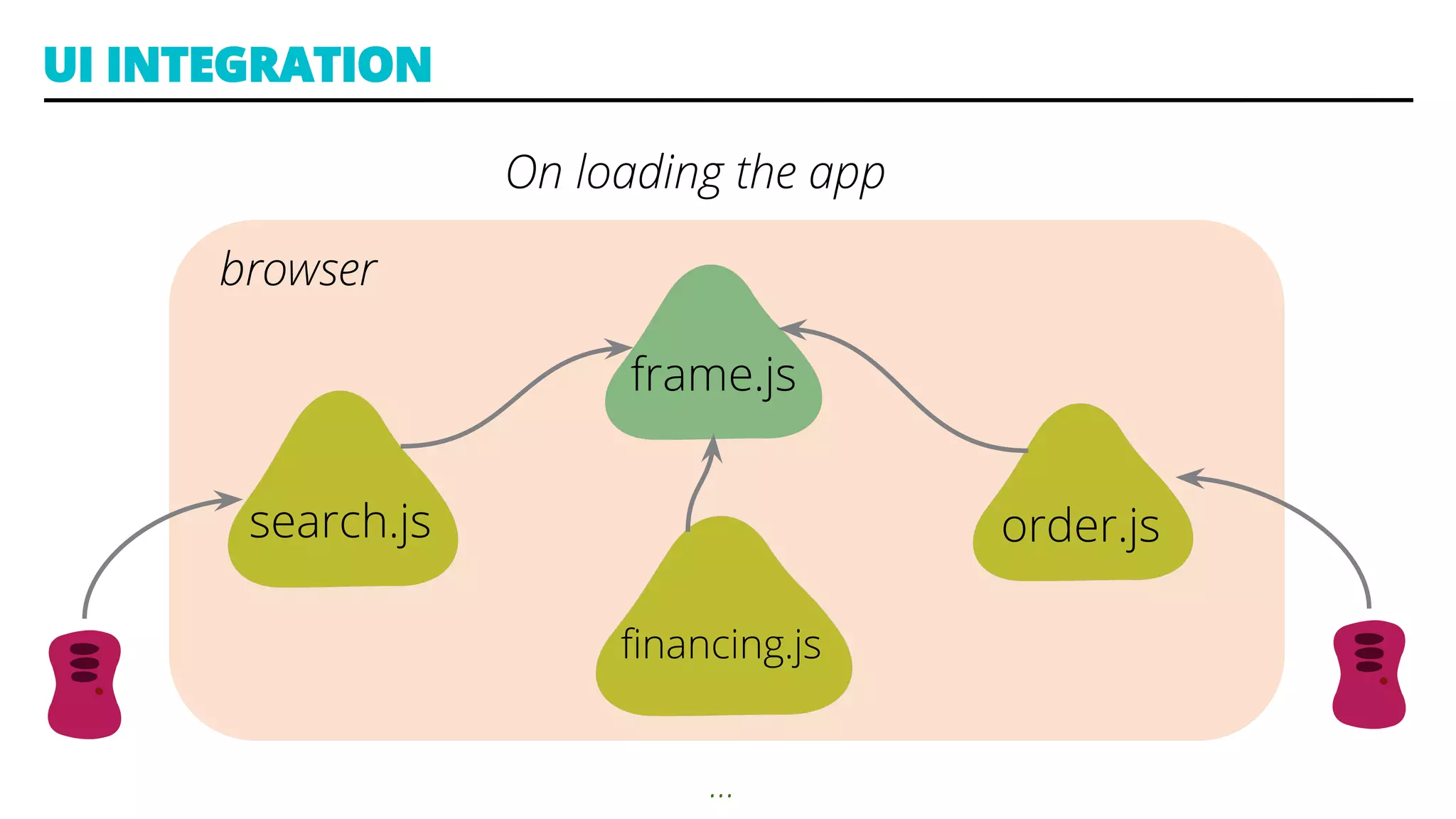 UI INTEGRATION

On loading the app

browser

frame.js

search.js

order.js

financing.js

...